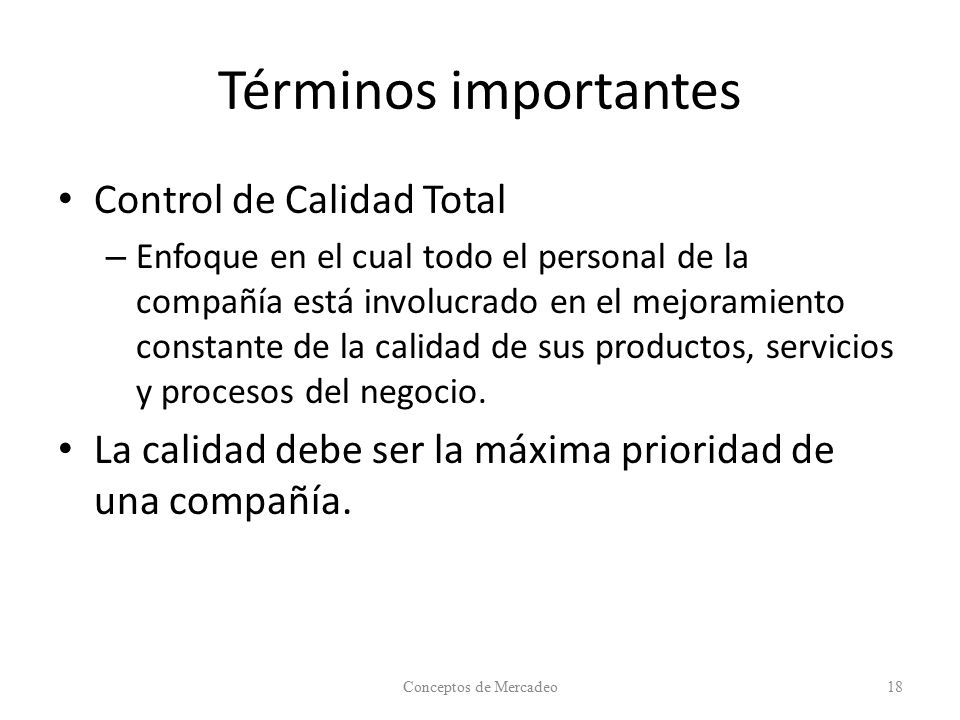 Términos importantes

• Control de Calidad Total
– Enfoque en el cual todo el personal de la compañía está involucrado en el mejoramiento constante de la calidad de sus productos, servicios y procesos del negocio.

• La calidad debe ser la máxima prioridad de una compañía.

Conceptos de Mercadeo

18